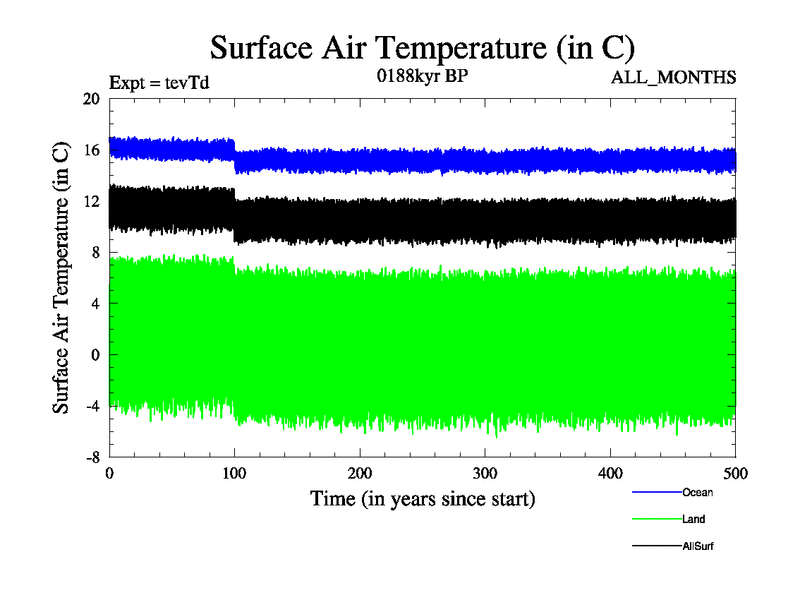 Surface Air Temperature (in C)

Expt = tevTd

0188kyr BP

ALL_MONTHS

Surface Air Temperature (in C)

20
16
12
8
4
0
-4
-8

0
100
200
300
400
500

Time (in years since start)

Ocean
Land
AllSurf